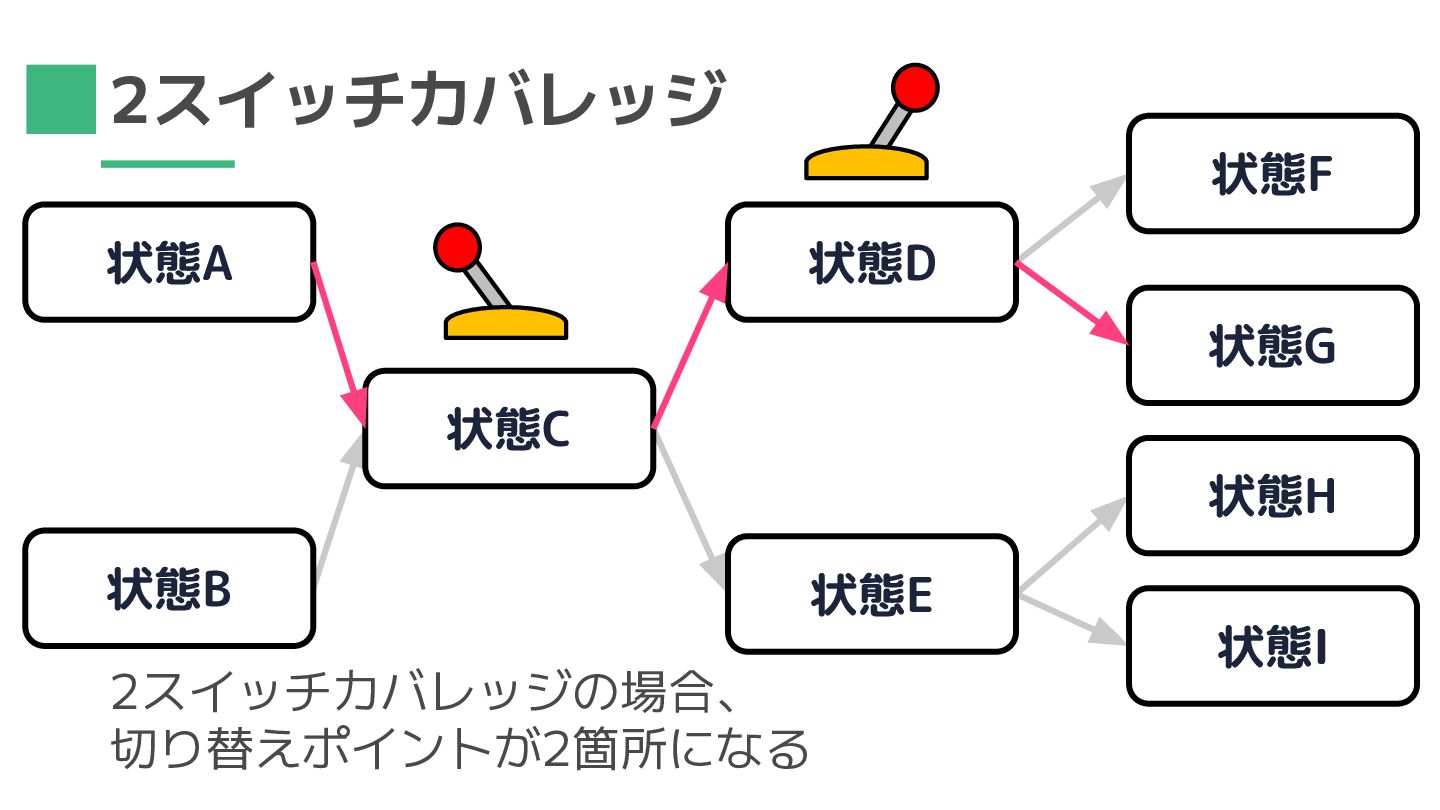 2スイッチカバレッジ

状態A

状態B

状態C

状態D

状態E

状態F

状態G

状態H

状態I

2スイッチカバレッジの場合、
切り替えポイントが2箇所になる